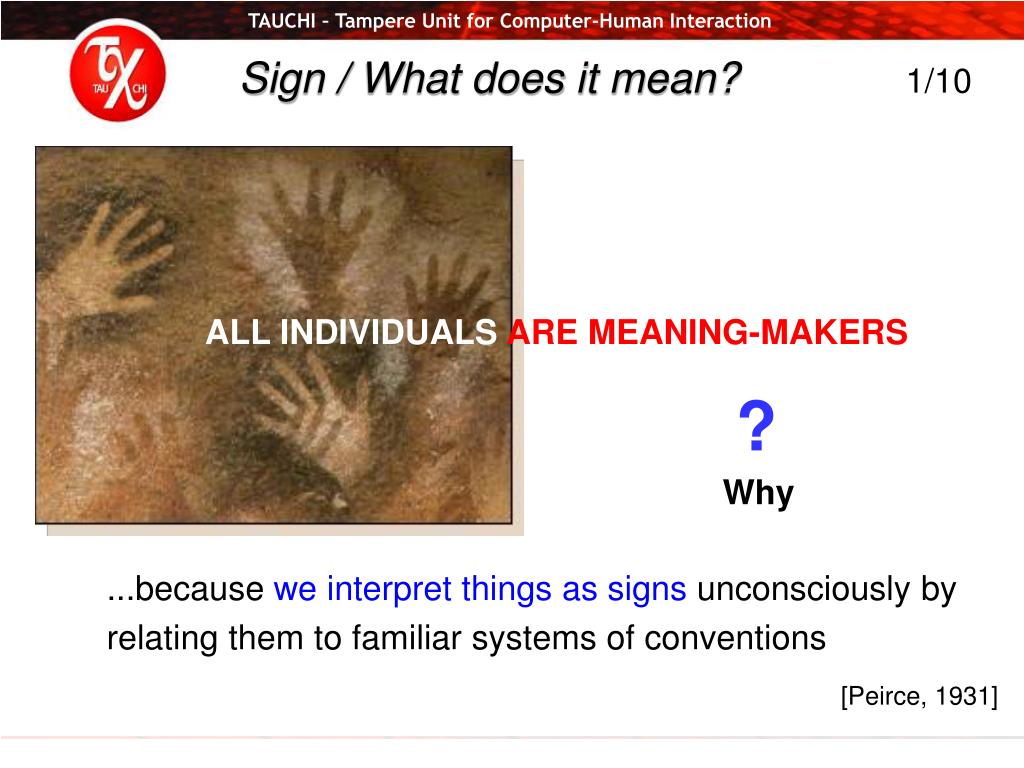 TAUCHI – Tampere Unit for Computer-Human Interaction

TAU CHI

Sign / What does it mean?

1/10

ALL INDIVIDUALS ARE MEANING-MAKERS

?
Why

...because we interpret things as signs unconsciously by relating them to familiar systems of conventions

[Peirce, 1931]